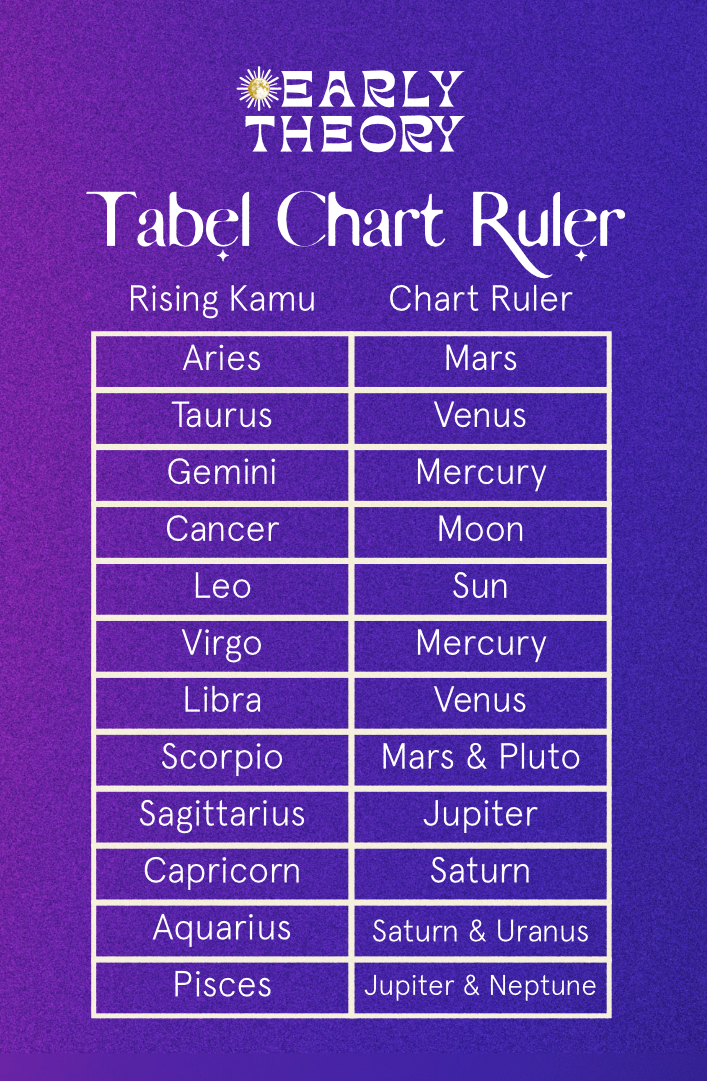 EARLY THEORY

Tabel Chart Ruler

| Rising Kamu | Chart Ruler |
|---|---|
| Aries | Mars |
| Taurus | Venus |
| Gemini | Mercury |
| Cancer | Moon |
| Leo | Sun |
| Virgo | Mercury |
| Libra | Venus |
| Scorpio | Mars & Pluto |
| Sagittarius | Jupiter |
| Capricorn | Saturn |
| Aquarius | Saturn & Uranus |
| Pisces | Jupiter & Neptune |